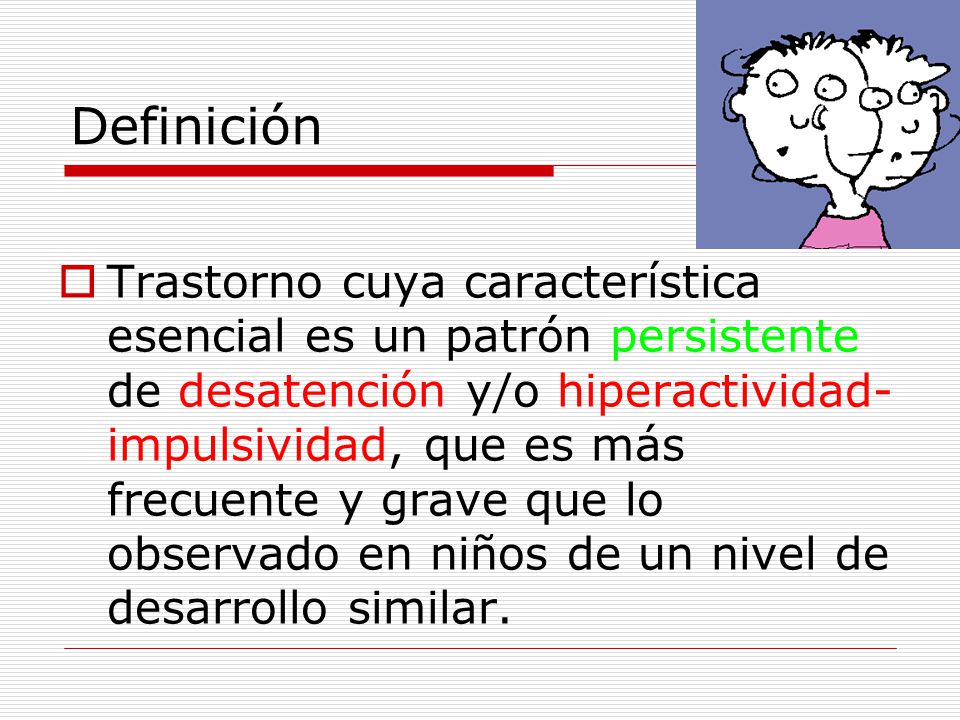 Definición

Trastorno cuya característica esencial es un patrón persistente de desatención y/o hiperactividad-impulsividad, que es más frecuente y grave que lo observado en niños de un nivel de desarrollo similar.